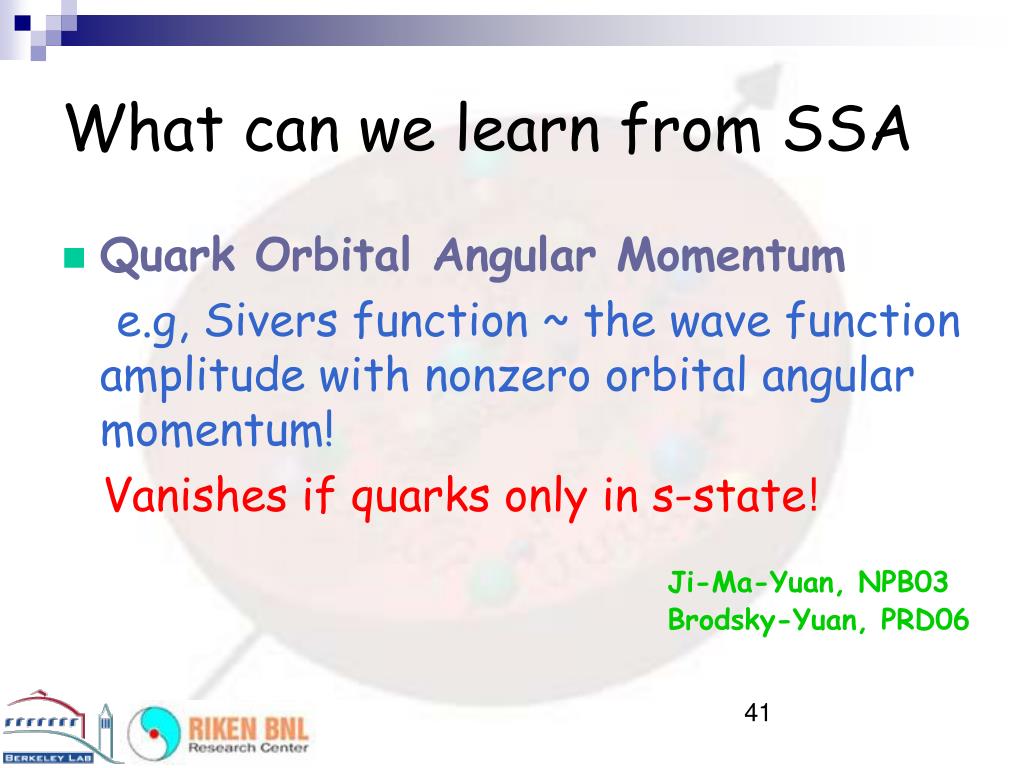 What can we learn from SSA

Quark Orbital Angular Momentum

e.g, Sivers function ~ the wave function amplitude with nonzero orbital angular momentum!

Vanishes if quarks only in s-state!

Ji-Ma-Yuan, NPB03
Brodsky-Yuan, PRD06

BERKELEY LAB

RIKEN BNL
Research Center

41